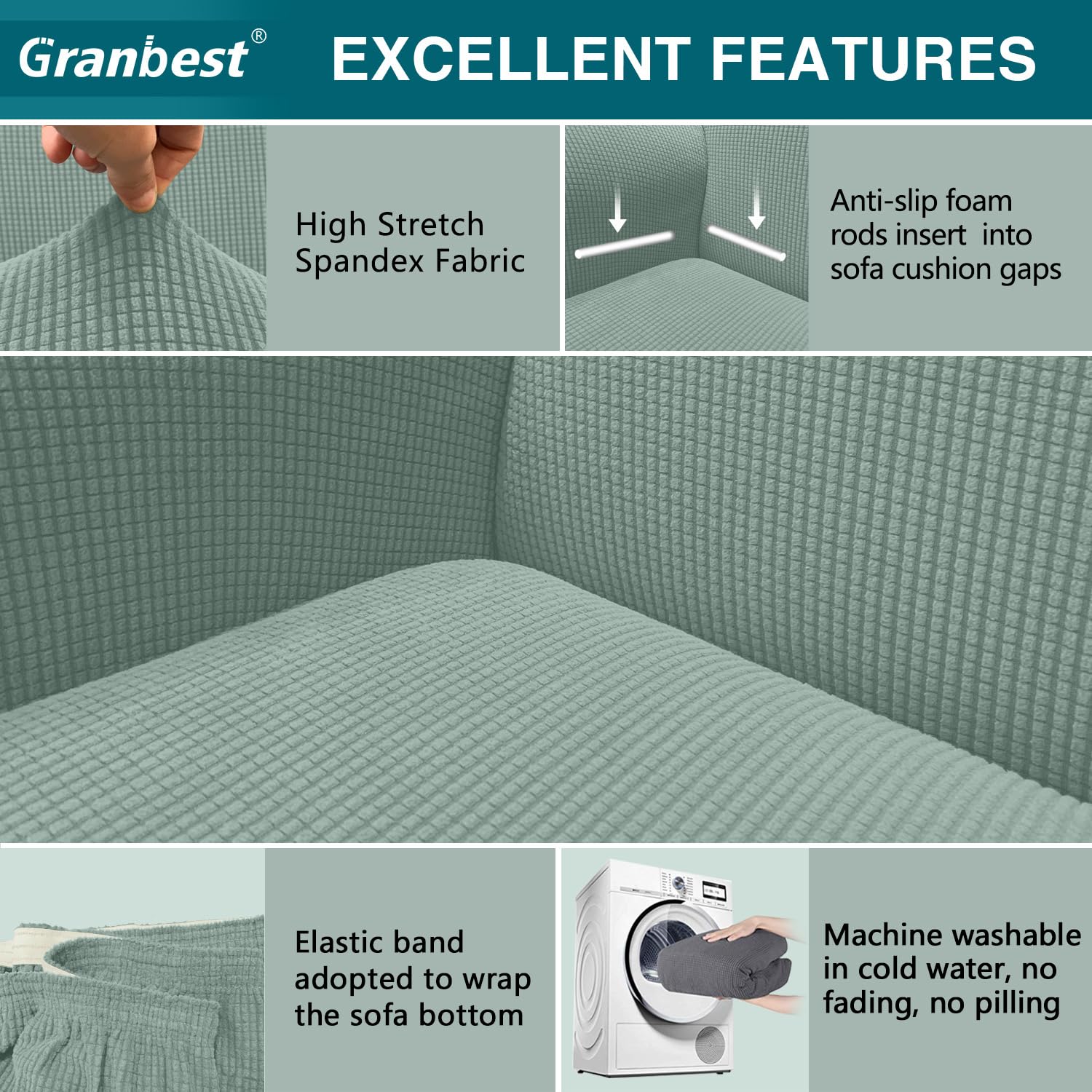 Granbest®

EXCELLENT FEATURES

High Stretch Spandex Fabric

Anti-slip foam rods insert into sofa cushion gaps

Elastic band adopted to wrap the sofa bottom

Machine washable in cold water, no fading, no pilling